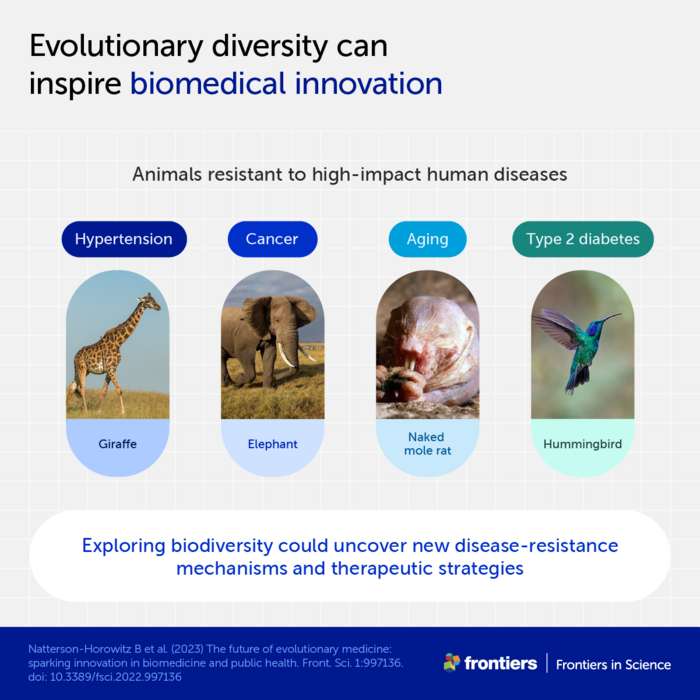 Evolutionary diversity can inspire biomedical innovation

Animals resistant to high-impact human diseases

Hypertension

Giraffe

Cancer

Elephant

Aging

Naked mole rat

Type 2 diabetes

Hummingbird

Exploring biodiversity could uncover new disease-resistance mechanisms and therapeutic strategies

Natterson-Horowitz B et al. (2023) The future of evolutionary medicine: sparking innovation in biomedicine and public health. Front. Sci. 1:997136. doi: 10.3389/fsci.2022.997136

frontiers | Frontiers in Science